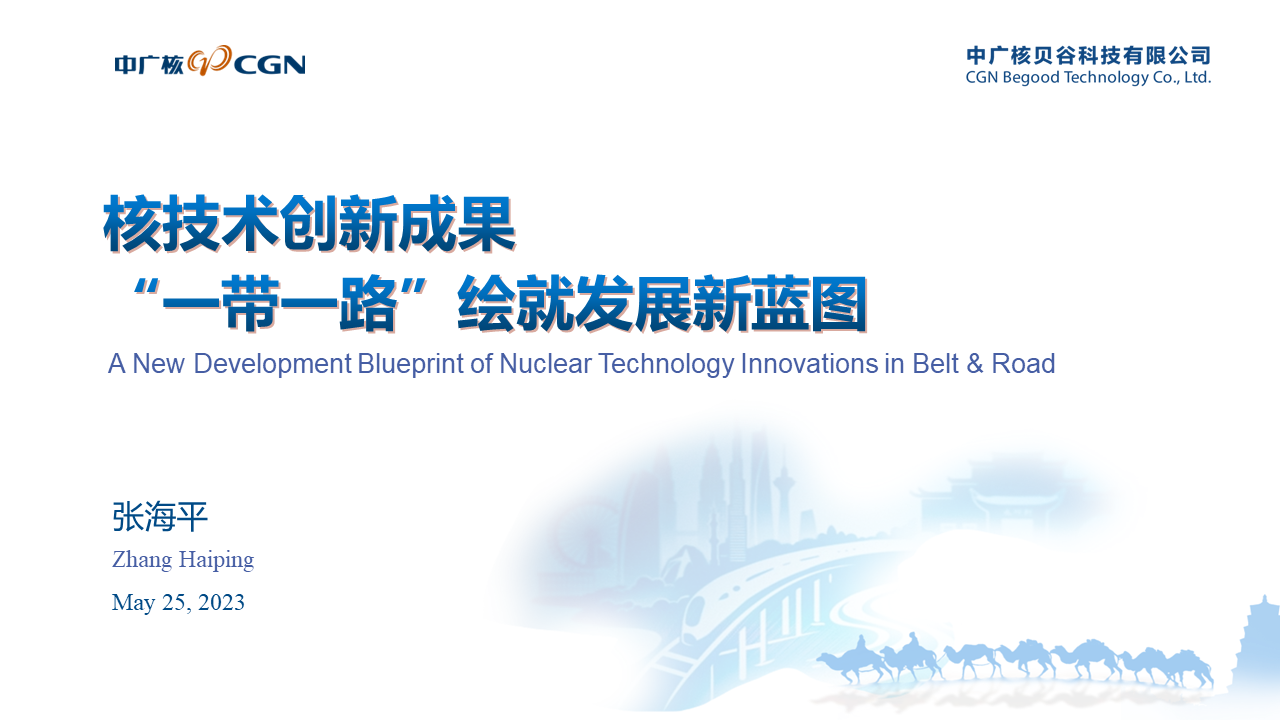 中广核 CGN

中广核贝谷科技有限公司
CGN Begood Technology Co., Ltd.

核技术创新成果
“一带一路”绘就发展新蓝图

A New Development Blueprint of Nuclear Technology Innovations in Belt & Road

张海平
Zhang Haiping
May 25, 2023